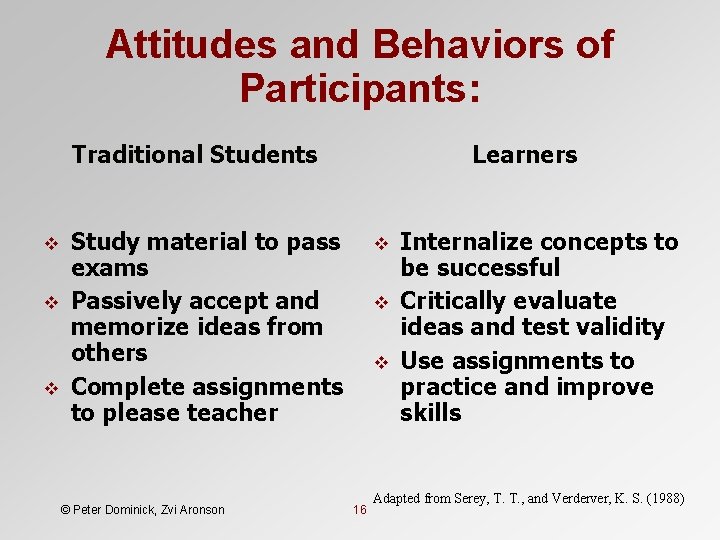 Attitudes and Behaviors of Participants:

Traditional Students

❖ Study material to pass exams
❖ Passively accept and memorize ideas from others
❖ Complete assignments to please teacher

Learners

❖ Internalize concepts to be successful
❖ Critically evaluate ideas and test validity
❖ Use assignments to practice and improve skills

Adapted from Serey, T. T., and Verderver, K. S. (1988)

© Peter Dominick, Zvi Aronson

16